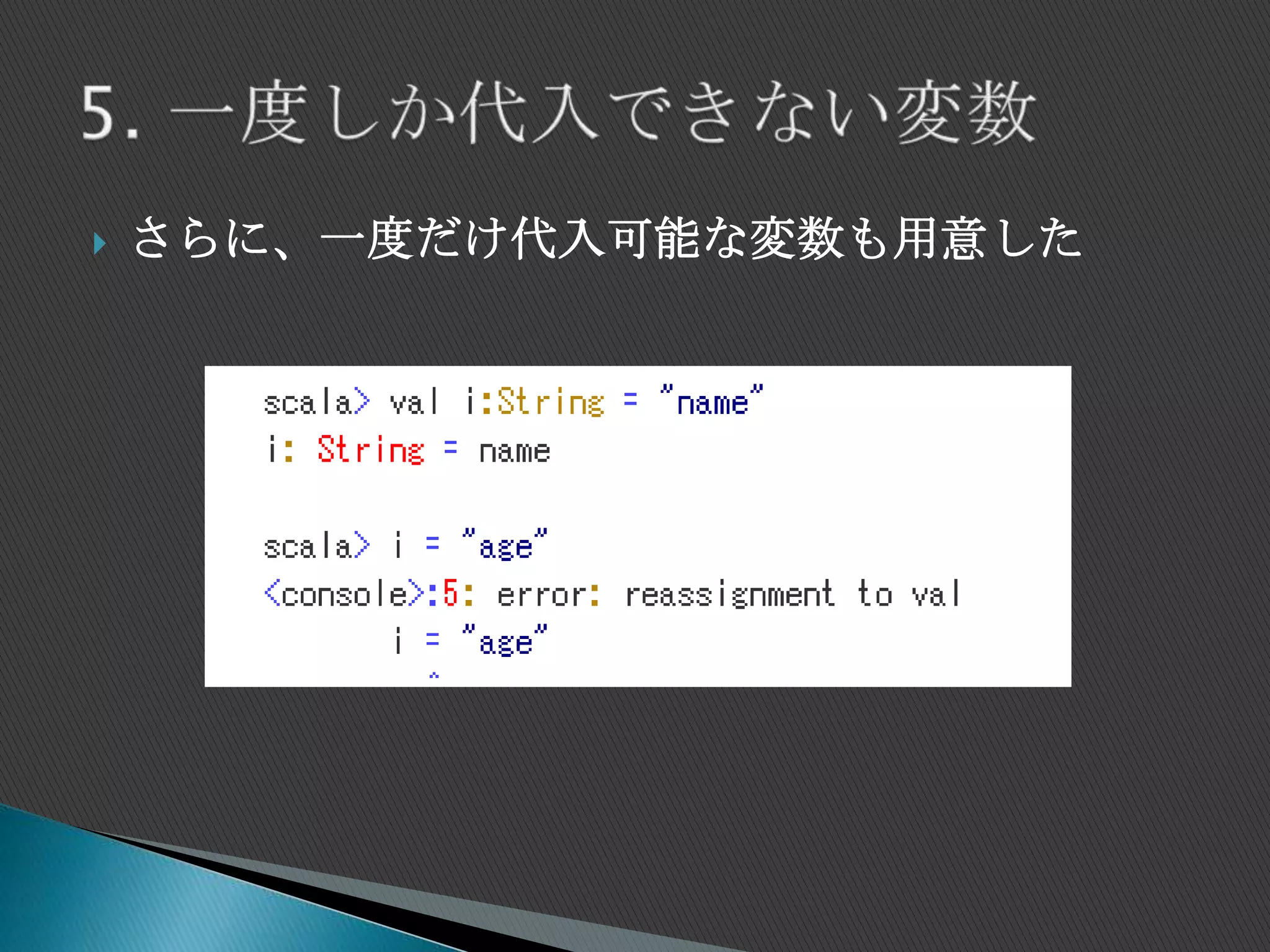 5. 一度しか代入できない変数

さらに、一度だけ代入可能な変数も用意した

scala> val i:String = "name"
i: String = name

scala> i = "age"
<console>:5: error: reassignment to val
       i = "age"
         ^